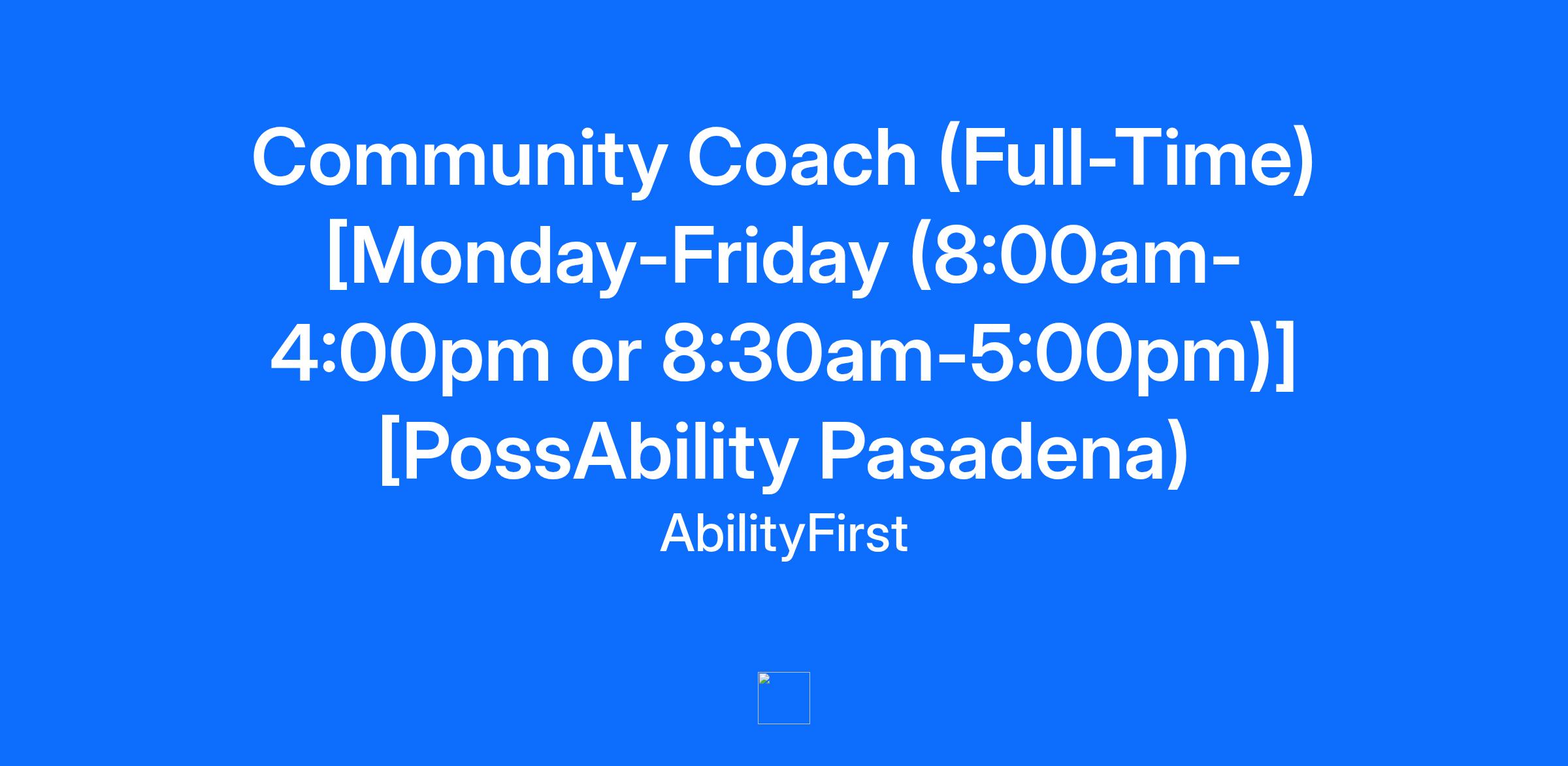 Community Coach (Full-Time) [Monday-Friday (8:00am-4:00pm or 8:30am-5:00pm)] [PossAbility Pasadena)

AbilityFirst